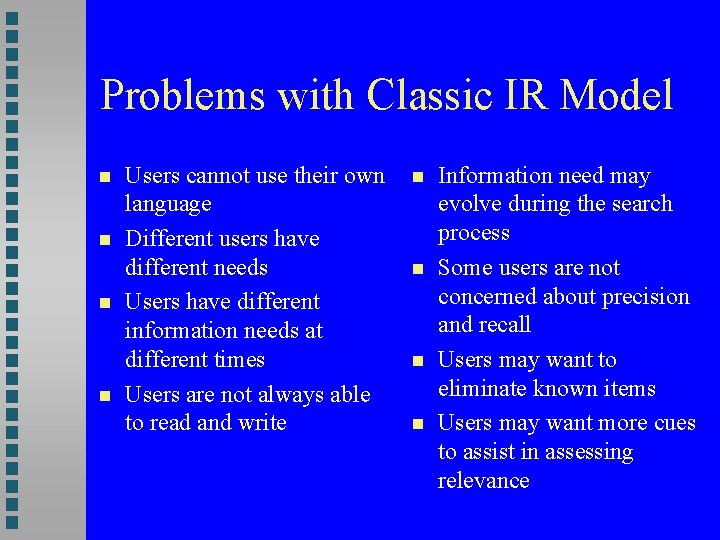 Problems with Classic IR Model

- Users cannot use their own language
- Different users have different needs
- Users have different information needs at different times
- Users are not always able to read and write

- Information need may evolve during the search process
- Some users are not concerned about precision and recall
- Users may want to eliminate known items
- Users may want more cues to assist in assessing relevance